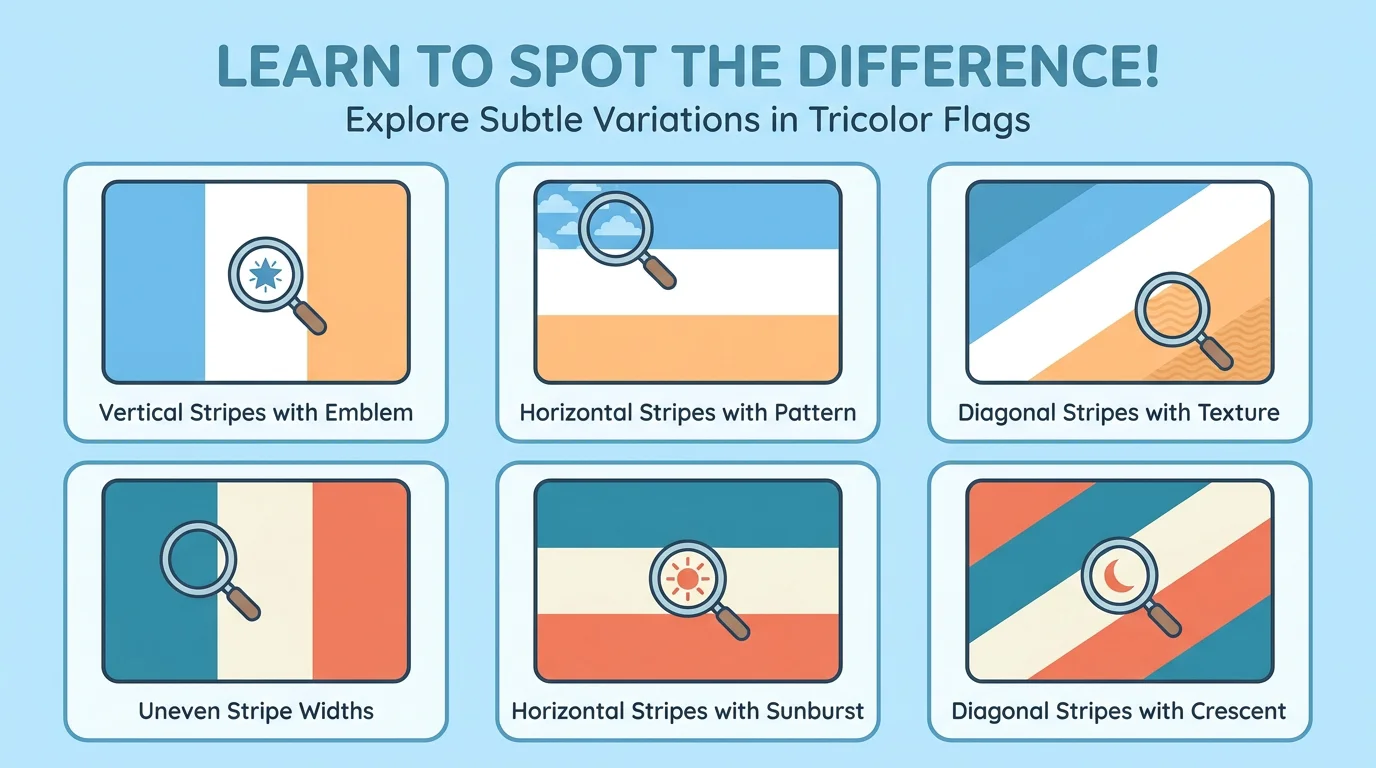 LEARN TO SPOT THE DIFFERENCE!
Explore Subtle Variations in Tricolor Flags

Vertical Stripes with Emblem

Horizontal Stripes with Pattern

Diagonal Stripes with Texture

Uneven Stripe Widths

Horizontal Stripes with Sunburst

Diagonal Stripes with Crescent